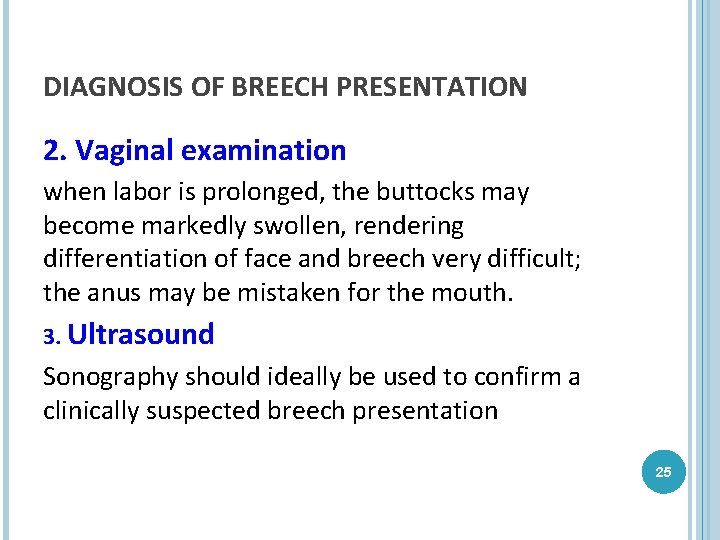 DIAGNOSIS OF BREECH PRESENTATION

2. Vaginal examination

when labor is prolonged, the buttocks may become markedly swollen, rendering differentiation of face and breech very difficult; the anus may be mistaken for the mouth.

3. Ultrasound

Sonography should ideally be used to confirm a clinically suspected breech presentation

25